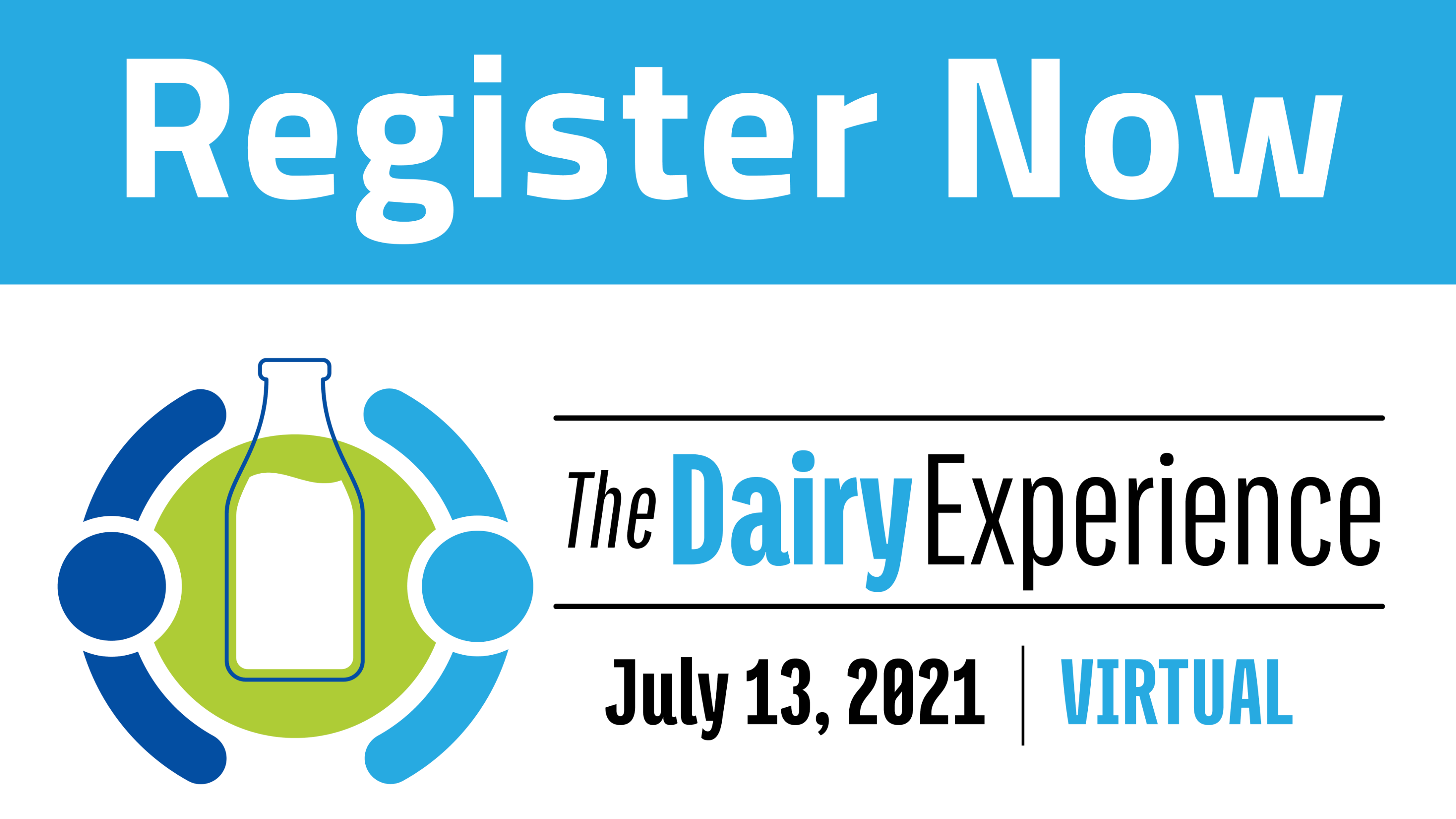 Register Now

The Dairy Experience

July 13, 2021 | VIRTUAL